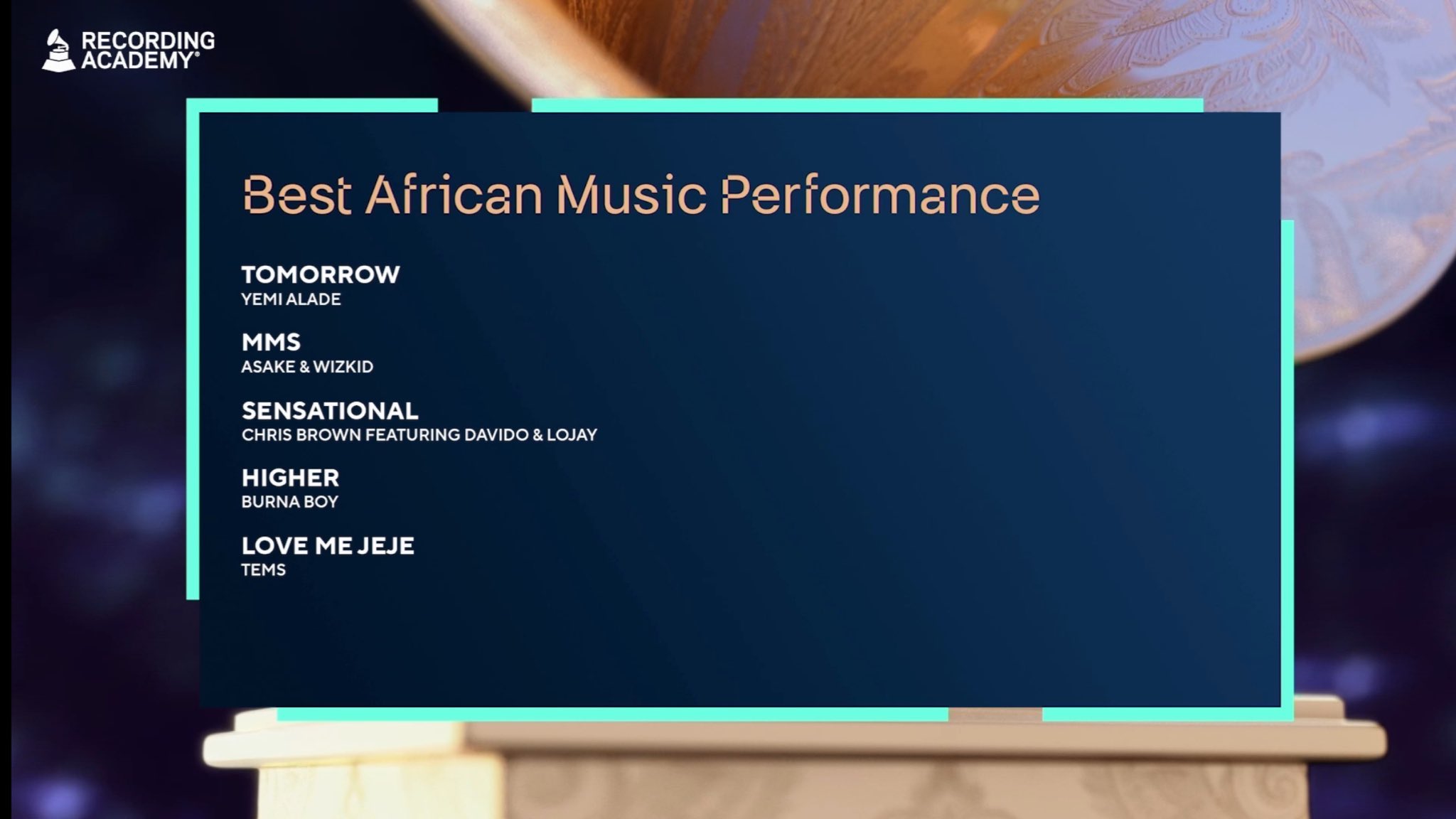 RECORDING ACADEMY®

Best African Music Performance

TOMORROW
YEMI ALADE

MMS
ASAKE & WIZKID

SENSATIONAL
CHRIS BROWN FEATURING DAVIDO & LOJAY

HIGHER
BURNA BOY

LOVE ME JEJE
TEMS